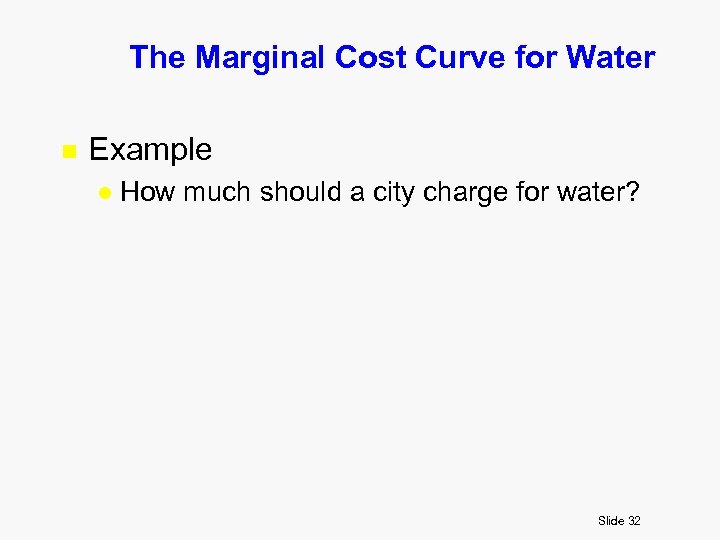 The Marginal Cost Curve for Water

Example

How much should a city charge for water?

Slide 32